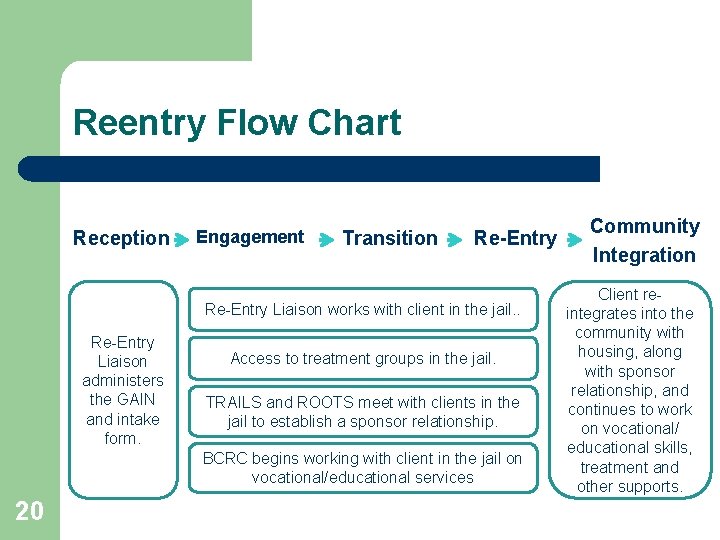 Reentry Flow Chart

Reception Engagement Transition Re-Entry Community Integration

Re-Entry Liaison administers the GAIN and intake form.

Re-Entry Liaison works with client in the jail..

Access to treatment groups in the jail.

TRAILS and ROOTS meet with clients in the jail to establish a sponsor relationship.

BCRC begins working with client in the jail on vocational/educational services

Client re-integrates into the community with housing, along with sponsor relationship, and continues to work on vocational/ educational skills, treatment and other supports.

20